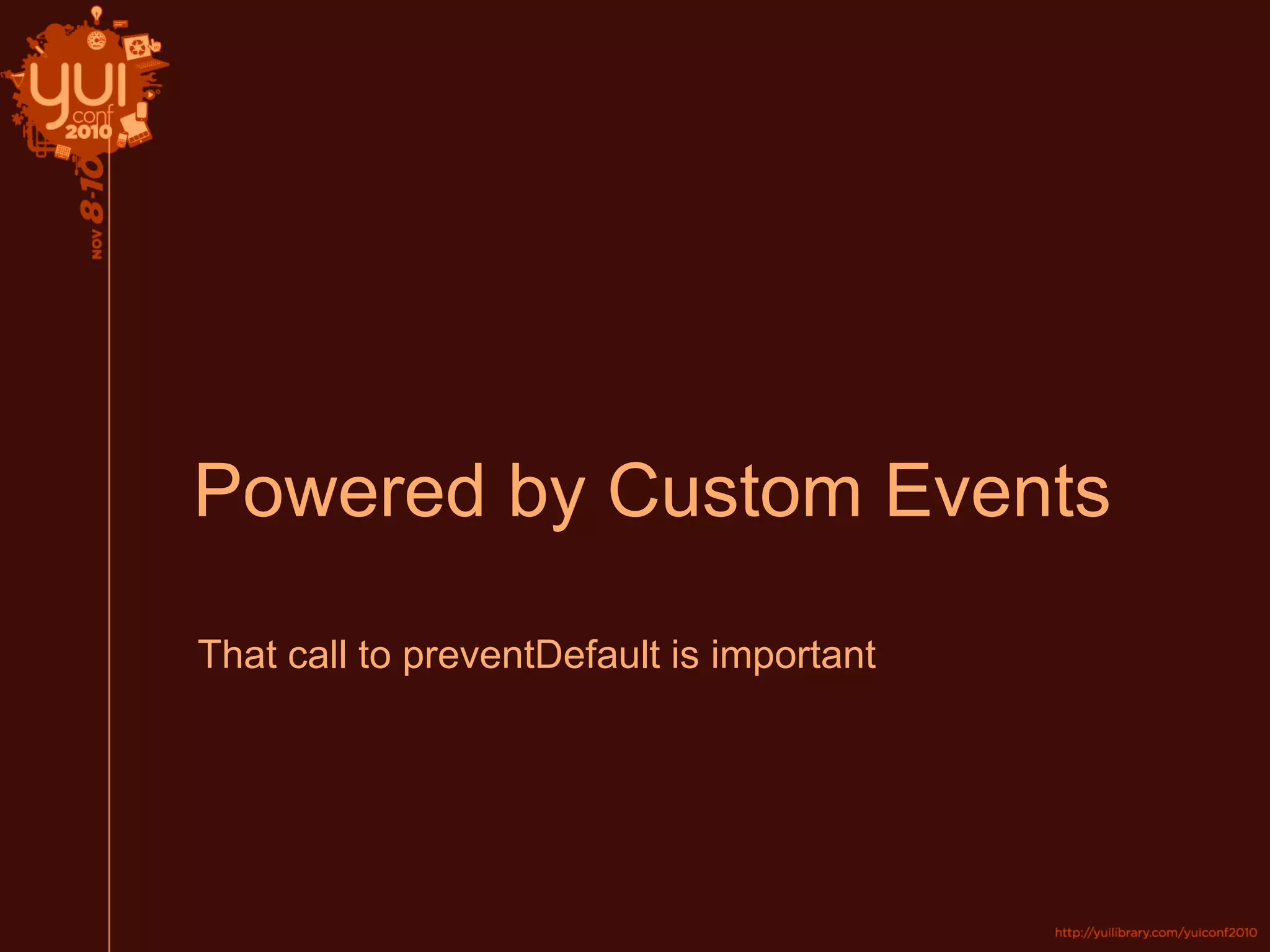 yui conf 2010

NOV 8-10

Powered by Custom Events

That call to preventDefault is important

http://yuilibrary.com/yuiconf2010